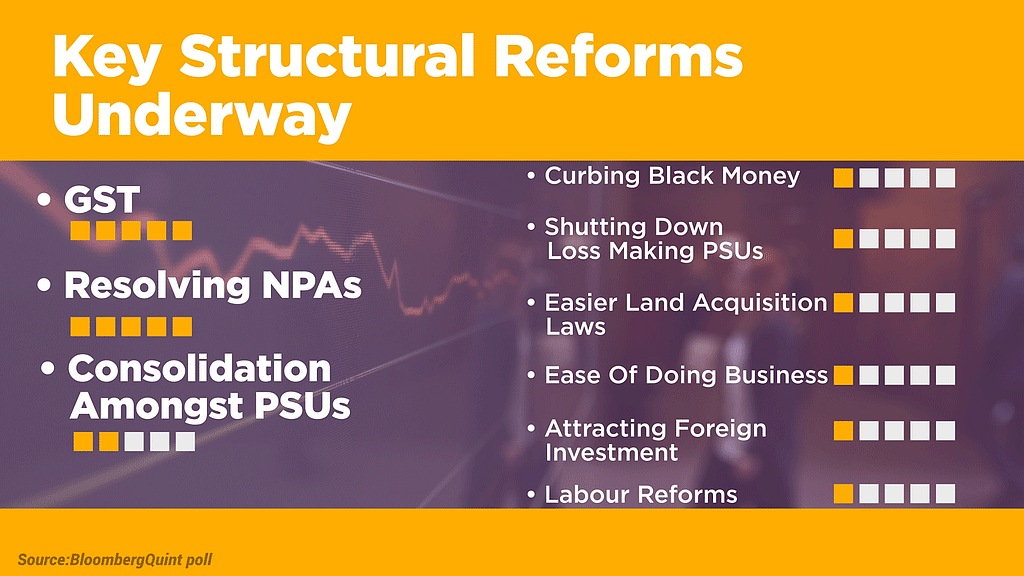 Key Structural Reforms Underway

• GST

• Resolving NPAs

• Consolidation Amongst PSUs

• Curbing Black Money

• Shutting Down Loss Making PSUs

• Easier Land Acquisition Laws

• Ease Of Doing Business

• Attracting Foreign Investment

• Labour Reforms

Source:BloombergQuint poll